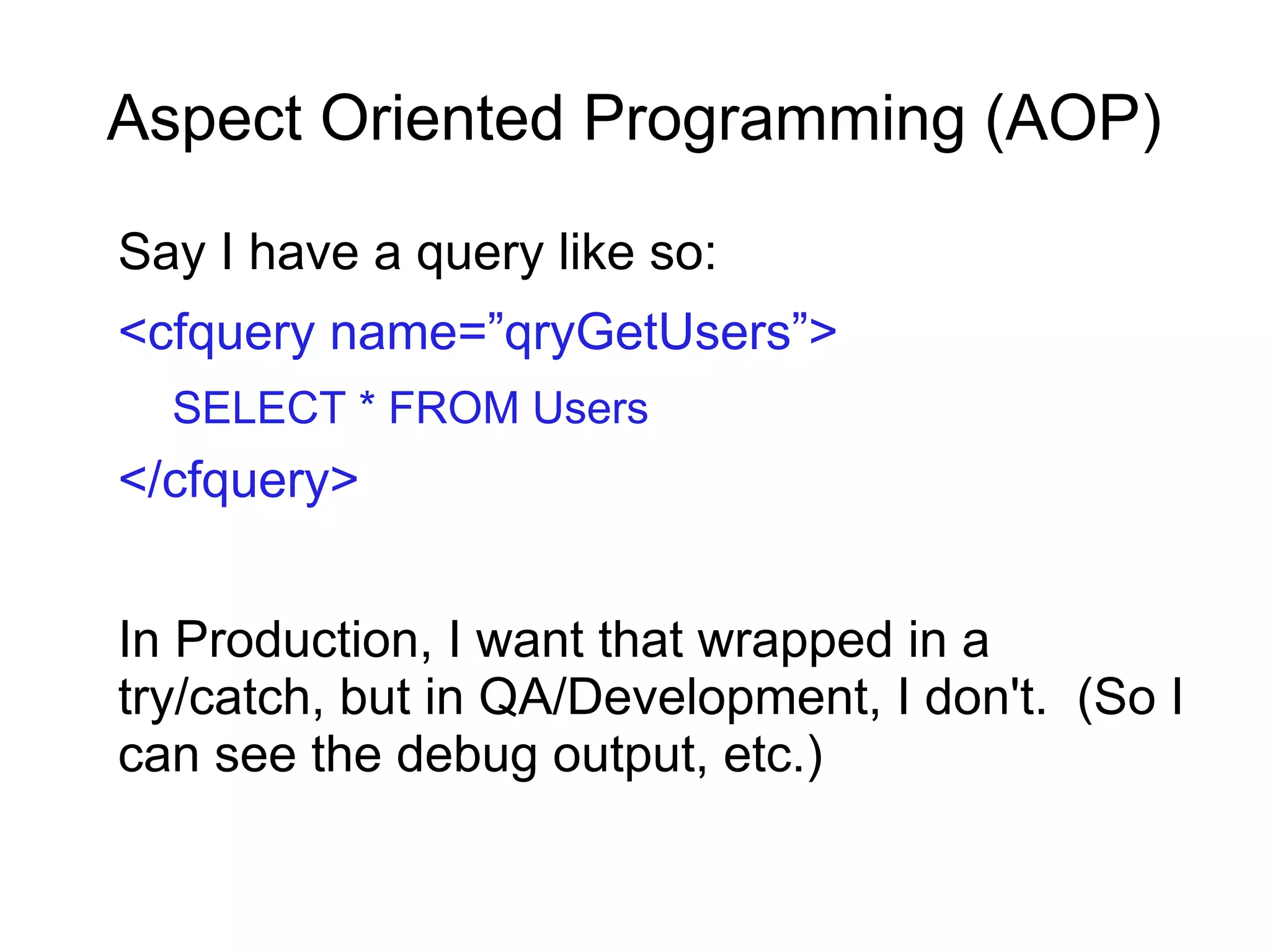 Aspect Oriented Programming (AOP)

Say I have a query like so:

<cfquery name=”qryGetUsers”>

SELECT * FROM Users

</cfquery>

In Production, I want that wrapped in a try/catch, but in QA/Development, I don't.  (So I can see the debug output, etc.)